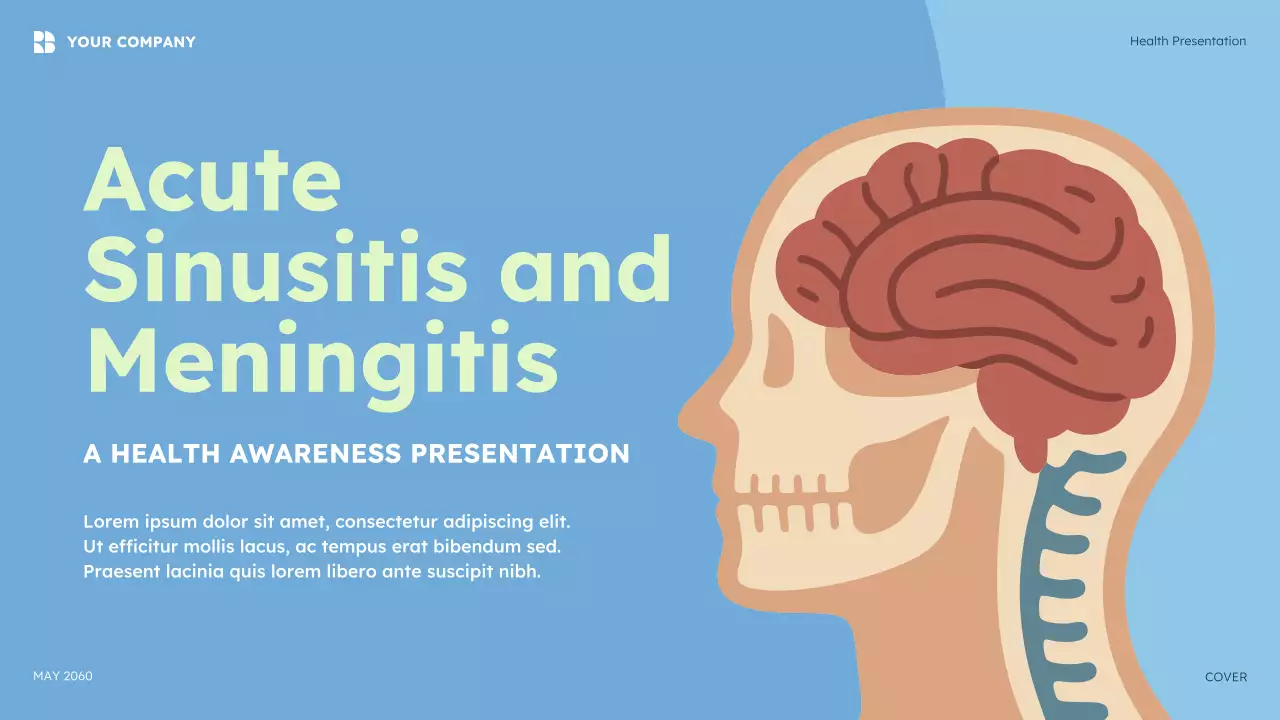 YOUR COMPANY

Health Presentation

Acute Sinusitis and Meningitis

A HEALTH AWARENESS PRESENTATION

Lorem ipsum dolor sit amet, consectetur adipiscing elit. Ut efficitur mollis lacus, ac tempus erat bibendum sed. Praesent lacinia quis lorem libero ante suscipit nibh.

MAY 2060

COVER